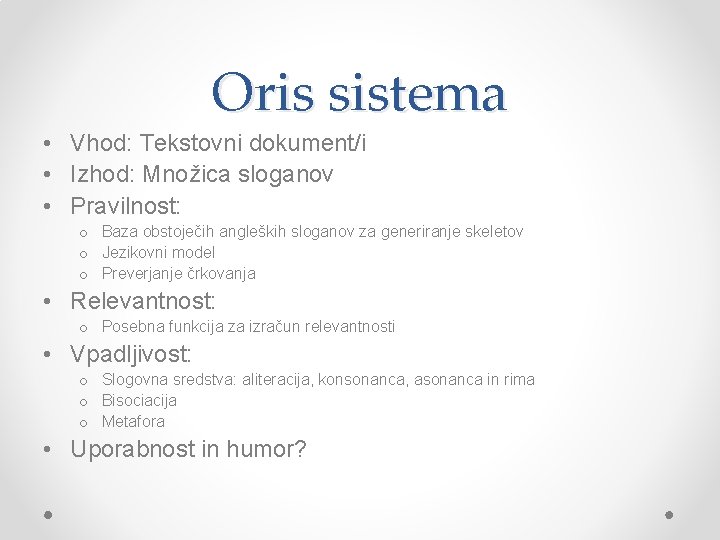 Oris sistema

• Vhod: Tekstovni dokument/i
• Izhod: Množica sloganov
• Pravilnost:
  o Baza obstoječih angleških sloganov za generiranje skeletov
  o Jezikovni model
  o Preverjanje črkovanja
• Relevantnost:
  o Posebna funkcija za izračun relevantnosti
• Vpadljivost:
  o Slogovna sredstva: aliteracija, konsonanca, asonanca in rima
  o Bisociacija
  o Metafora
• Uporabnost in humor?